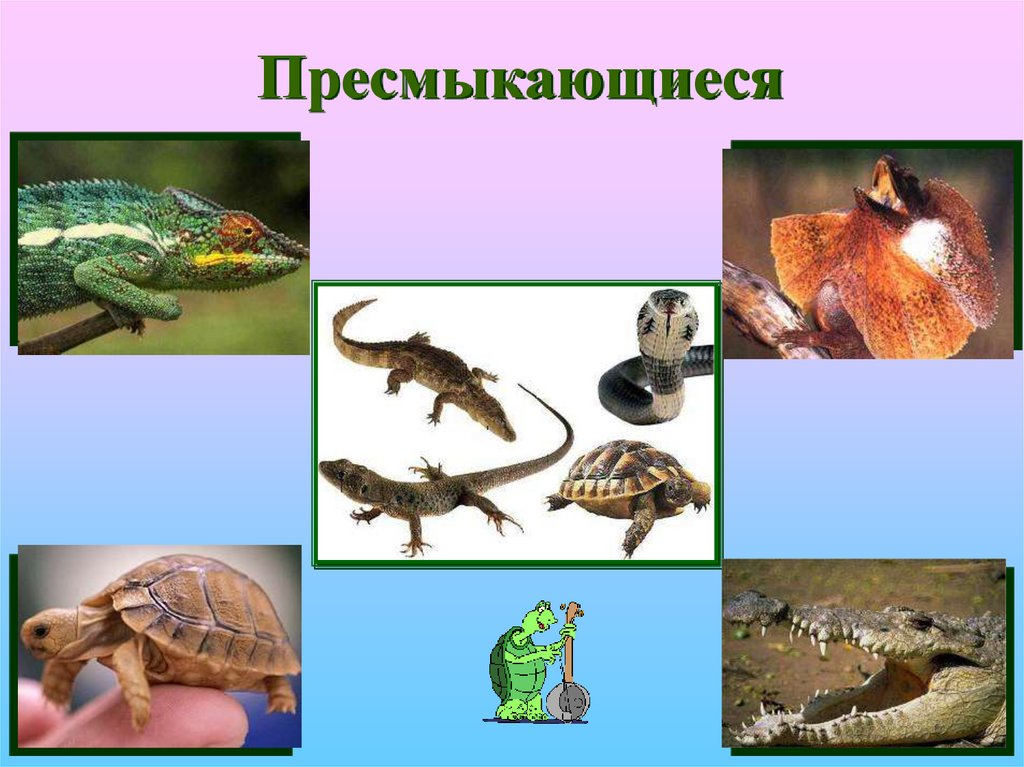 Пресмыкающиеся